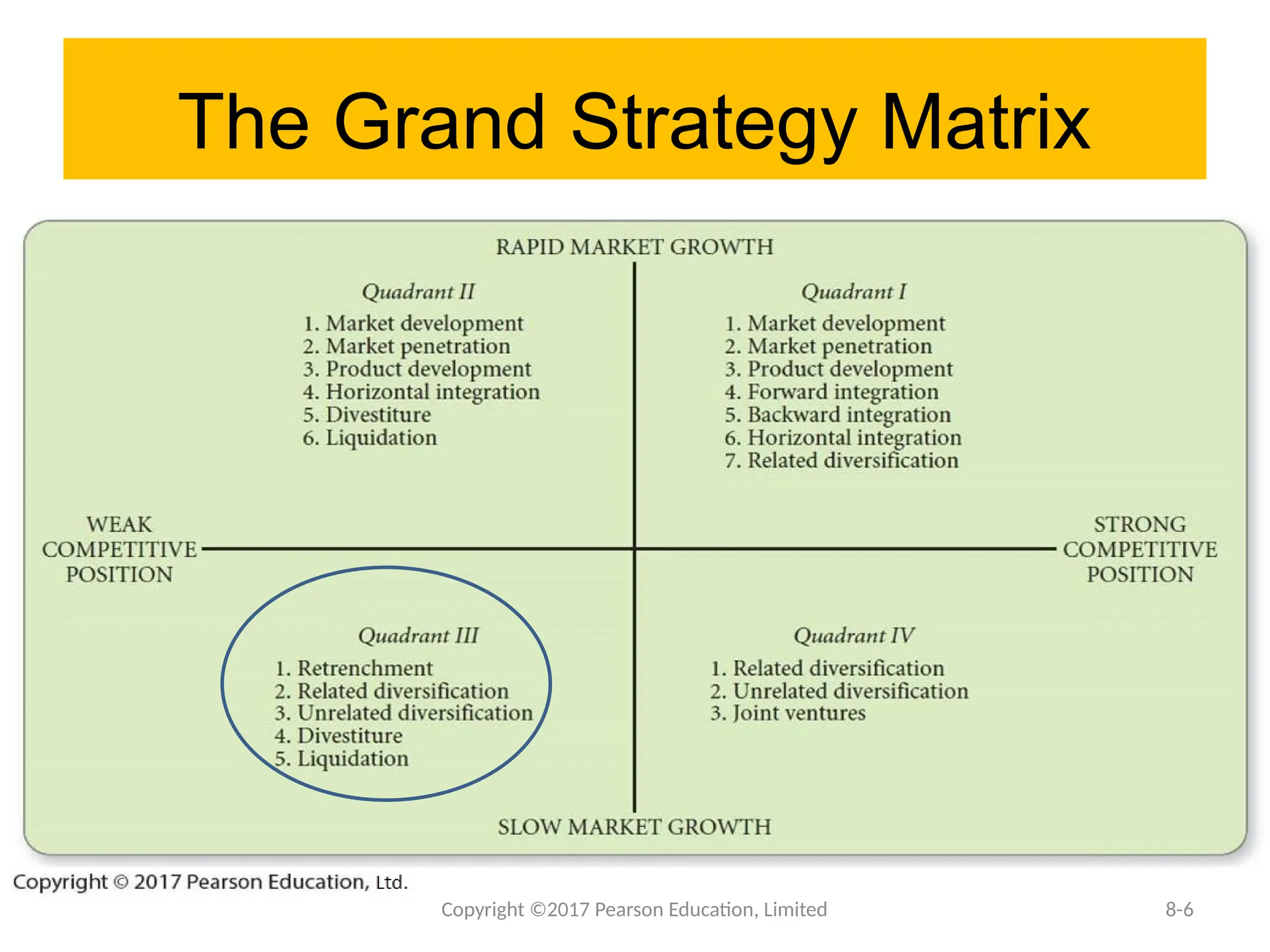 The Grand Strategy Matrix

RAPID MARKET GROWTH

Quadrant II
1. Market development
2. Market penetration
3. Product development
4. Horizontal integration
5. Divestiture
6. Liquidation

Quadrant I
1. Market development
2. Market penetration
3. Product development
4. Forward integration
5. Backward integration
6. Horizontal integration
7. Related diversification

WEAK COMPETITIVE POSITION

STRONG COMPETITIVE POSITION

Quadrant III
1. Retrenchment
2. Related diversification
3. Unrelated diversification
4. Divestiture
5. Liquidation

Quadrant IV
1. Related diversification
2. Unrelated diversification
3. Joint ventures

SLOW MARKET GROWTH

Copyright © 2017 Pearson Education, Ltd.

Copyright ©2017 Pearson Education, Limited

8-6